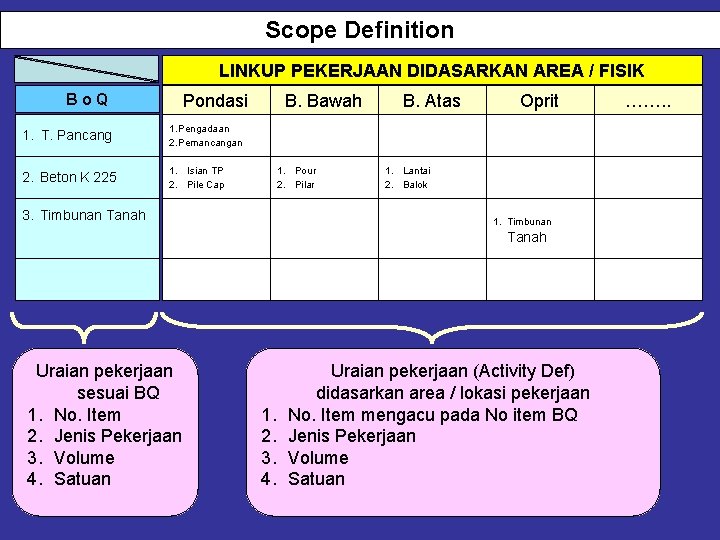 Scope Definition

| | LINKUP PEKERJAAN DIDASARKAN AREA / FISIK | | | | |
|---|---|---|---|---|---|
| B o Q | Pondasi | B. Bawah | B. Atas | Oprit | …….. |
| 1. T. Pancang | 1.Pengadaan 2.Pemancangan | | | | |
| 2. Beton K 225 | 1. Isian TP 2. Pile Cap | 1. Pour 2. Pilar | 1. Lantai 2. Balok | | |
| 3. Timbunan Tanah | | | | 1. Timbunan Tanah | |
| | | | | | |

Uraian pekerjaan sesuai BQ
1. No. Item
2. Jenis Pekerjaan
3. Volume
4. Satuan

Uraian pekerjaan (Activity Def) didasarkan area / lokasi pekerjaan
1. No. Item mengacu pada No item BQ
2. Jenis Pekerjaan
3. Volume
4. Satuan